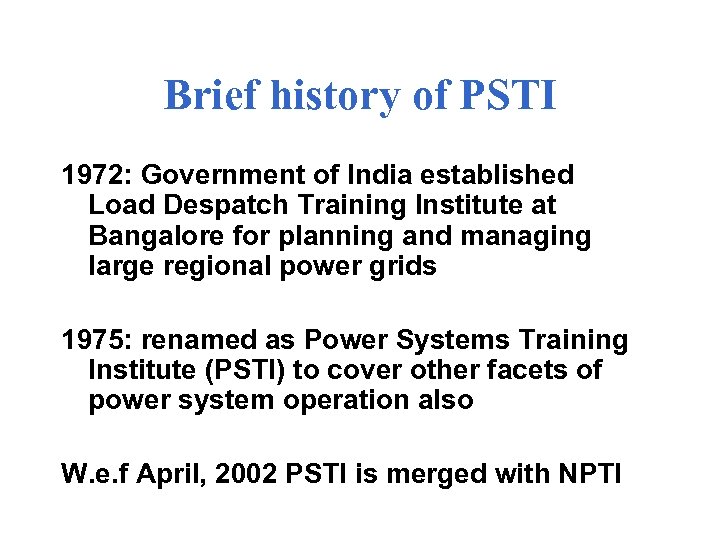 Brief history of PSTI

1972: Government of India established Load Despatch Training Institute at Bangalore for planning and managing large regional power grids

1975: renamed as Power Systems Training Institute (PSTI) to cover other facets of power system operation also

W.e.f April, 2002 PSTI is merged with NPTI